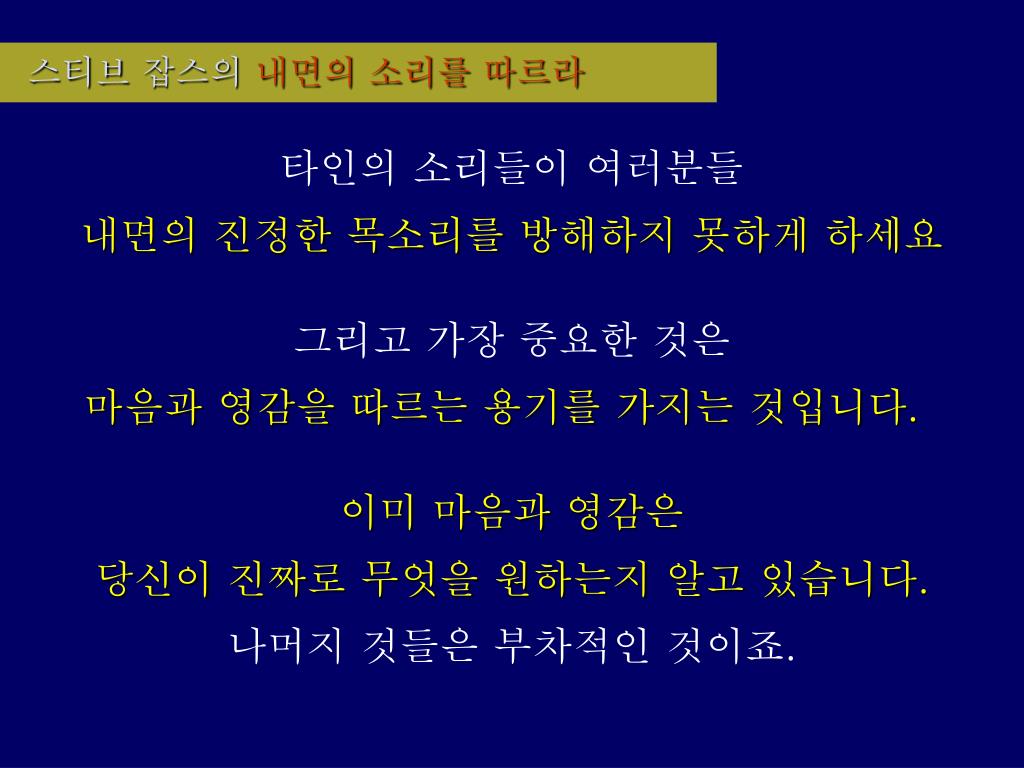 스티브 잡스의 내면의 소리를 따르라

타인의 소리들이 여러분들
내면의 진정한 목소리를 방해하지 못하게 하세요

그리고 가장 중요한 것은
마음과 영감을 따르는 용기를 가지는 것입니다.

이미 마음과 영감은
당신이 진짜로 무엇을 원하는지 알고 있습니다.
나머지 것들은 부차적인 것이죠.